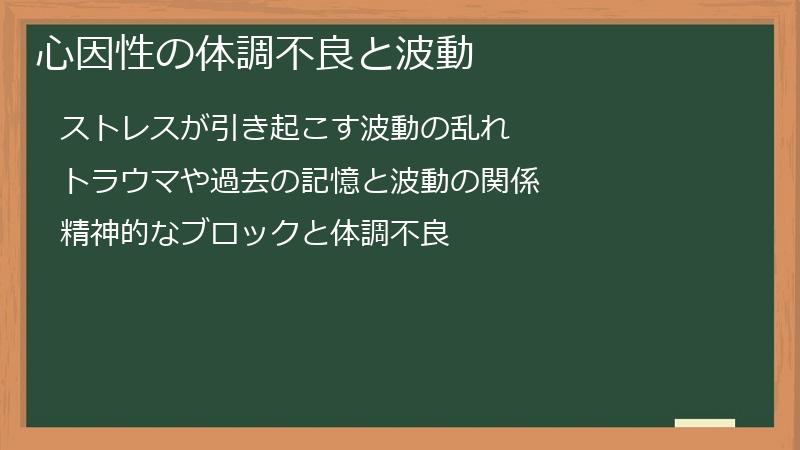 心因性の体調不良と波動

ストレスが引き起こす波動の乱れ

トラウマや過去の記憶と波動の関係

精神的なブロックと体調不良